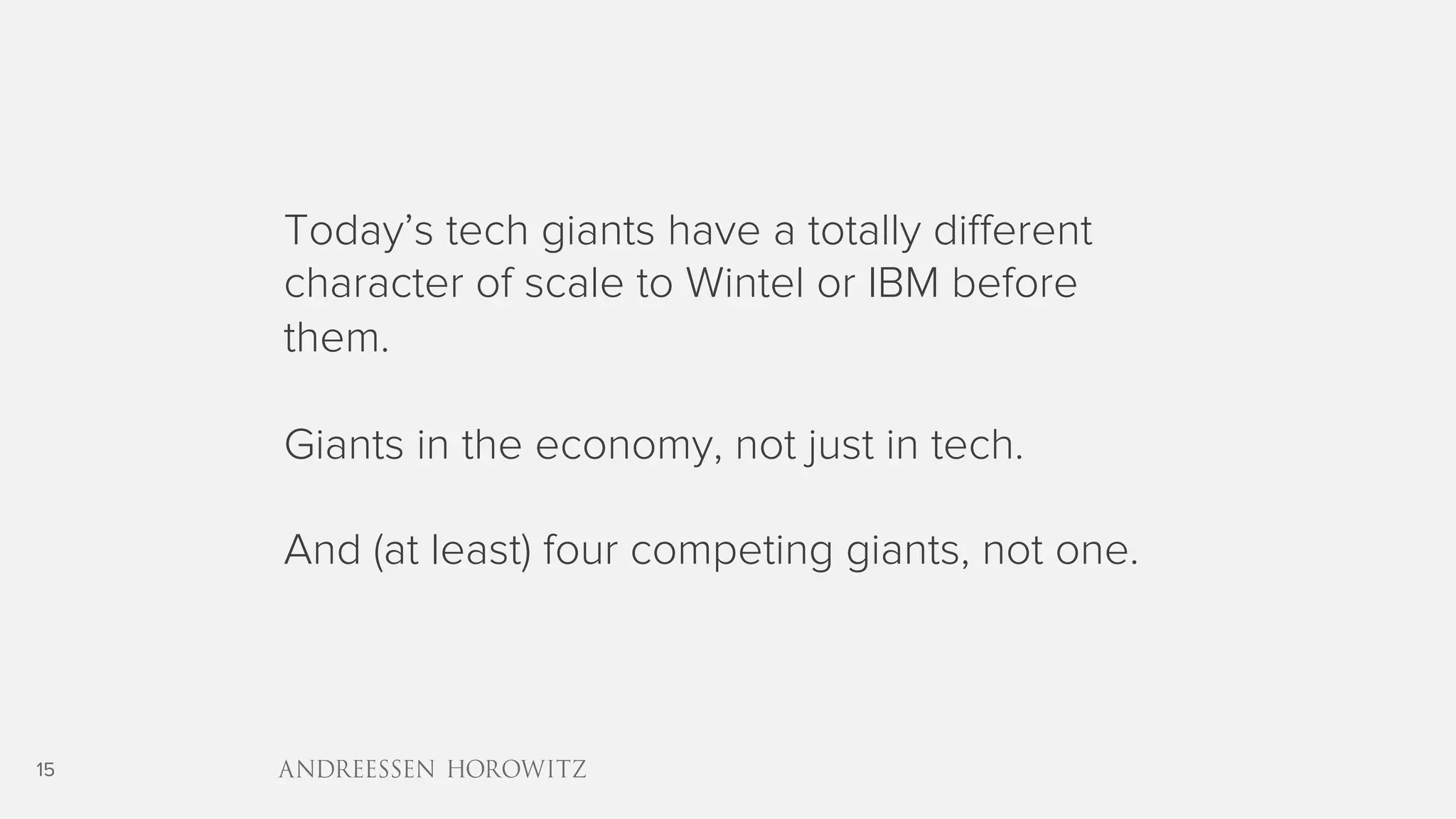 Today’s tech giants have a totally different character of scale to Wintel or IBM before them.

Giants in the economy, not just in tech.

And (at least) four competing giants, not one.

15

ANDREESSEN HOROWITZ